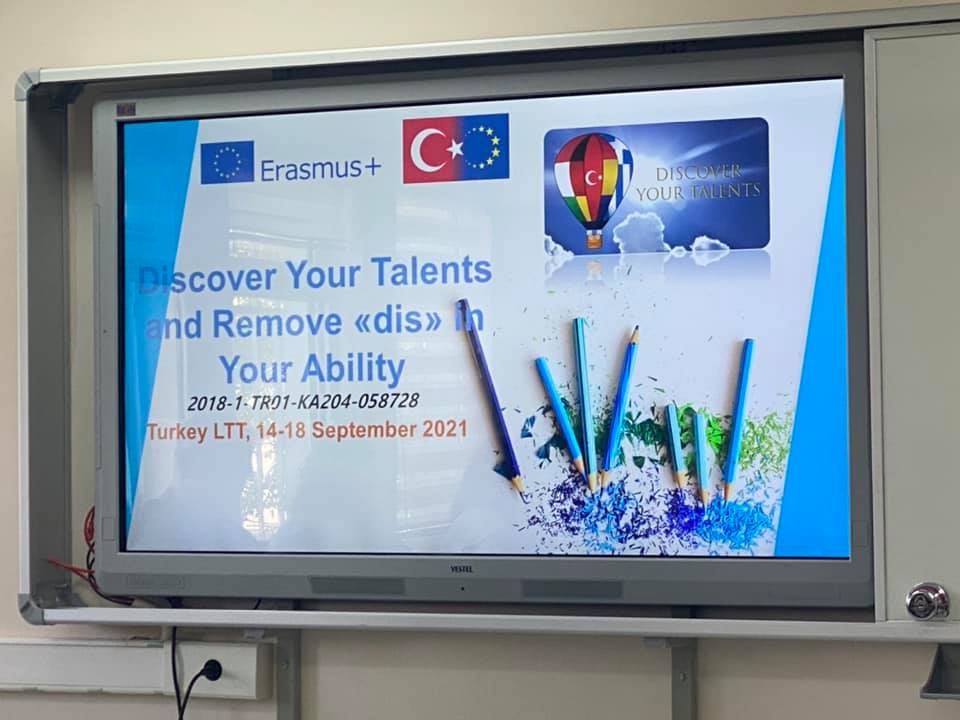 Erasmus+

DISCOVER YOUR TALENTS

Discover Your Talents and Remove «dis» in Your Ability

2018-1-TR01-KA204-058728

Turkey LTT, 14-18 September 2021

VESTEL